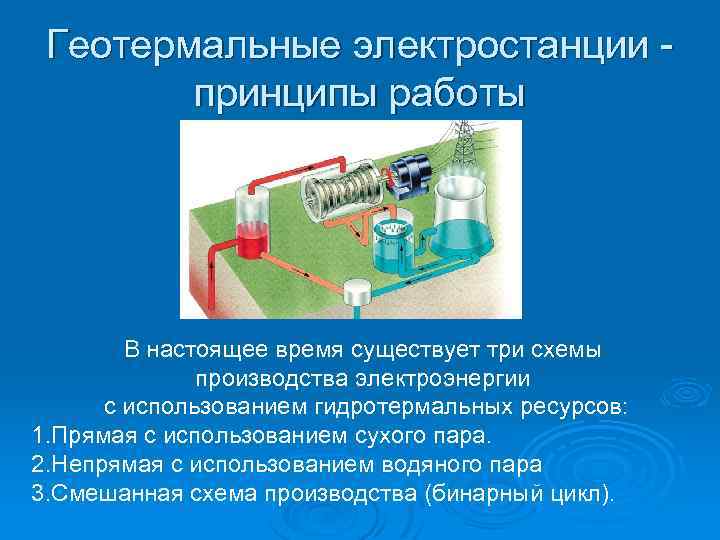 Геотермальные электростанции - принципы работы

В настоящее время существует три схемы производства электроэнергии с использованием гидротермальных ресурсов:
1.Прямая с использованием сухого пара.
2.Непрямая с использованием водяного пара
3.Смешанная схема производства (бинарный цикл).